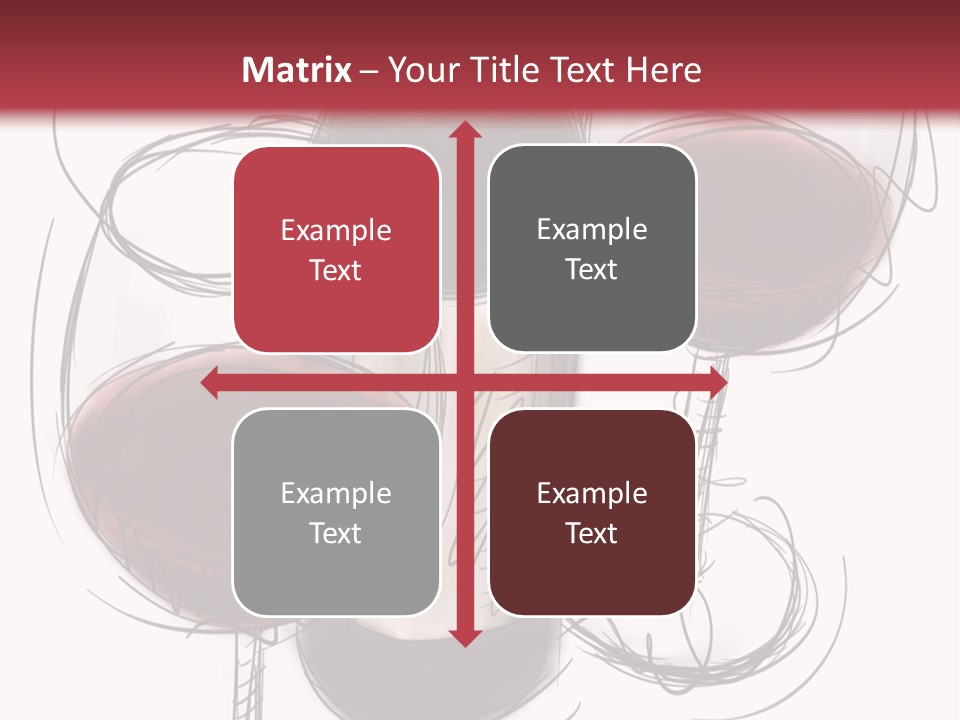 Matrix – Your Title Text Here

Example Text

Example Text

Example Text

Example Text